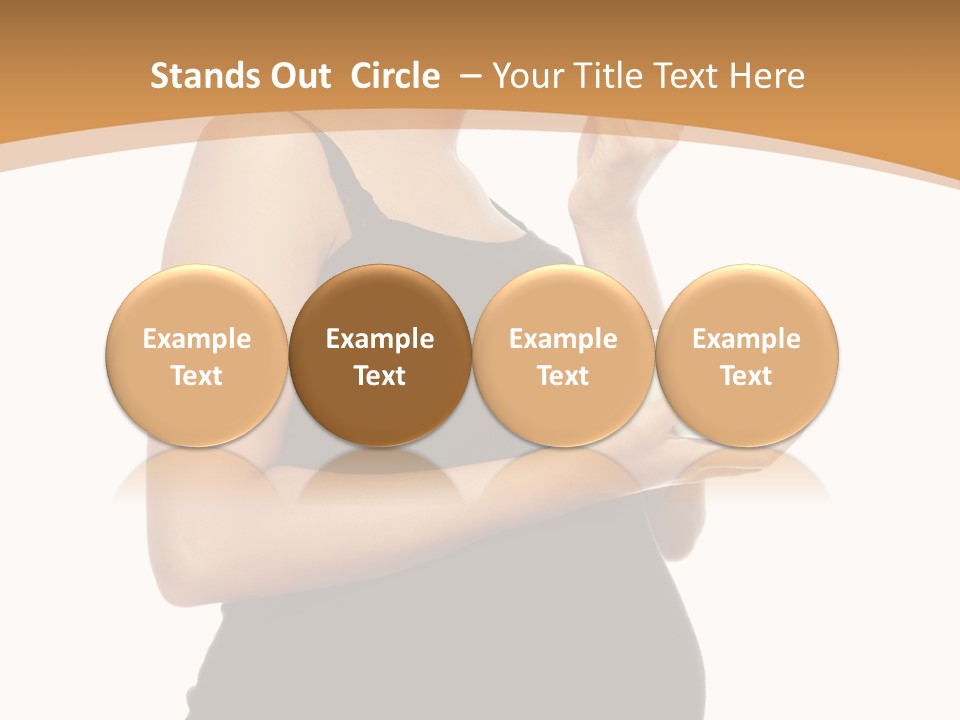 Stands Out Circle – Your Title Text Here

Example Text

Example Text

Example Text

Example Text